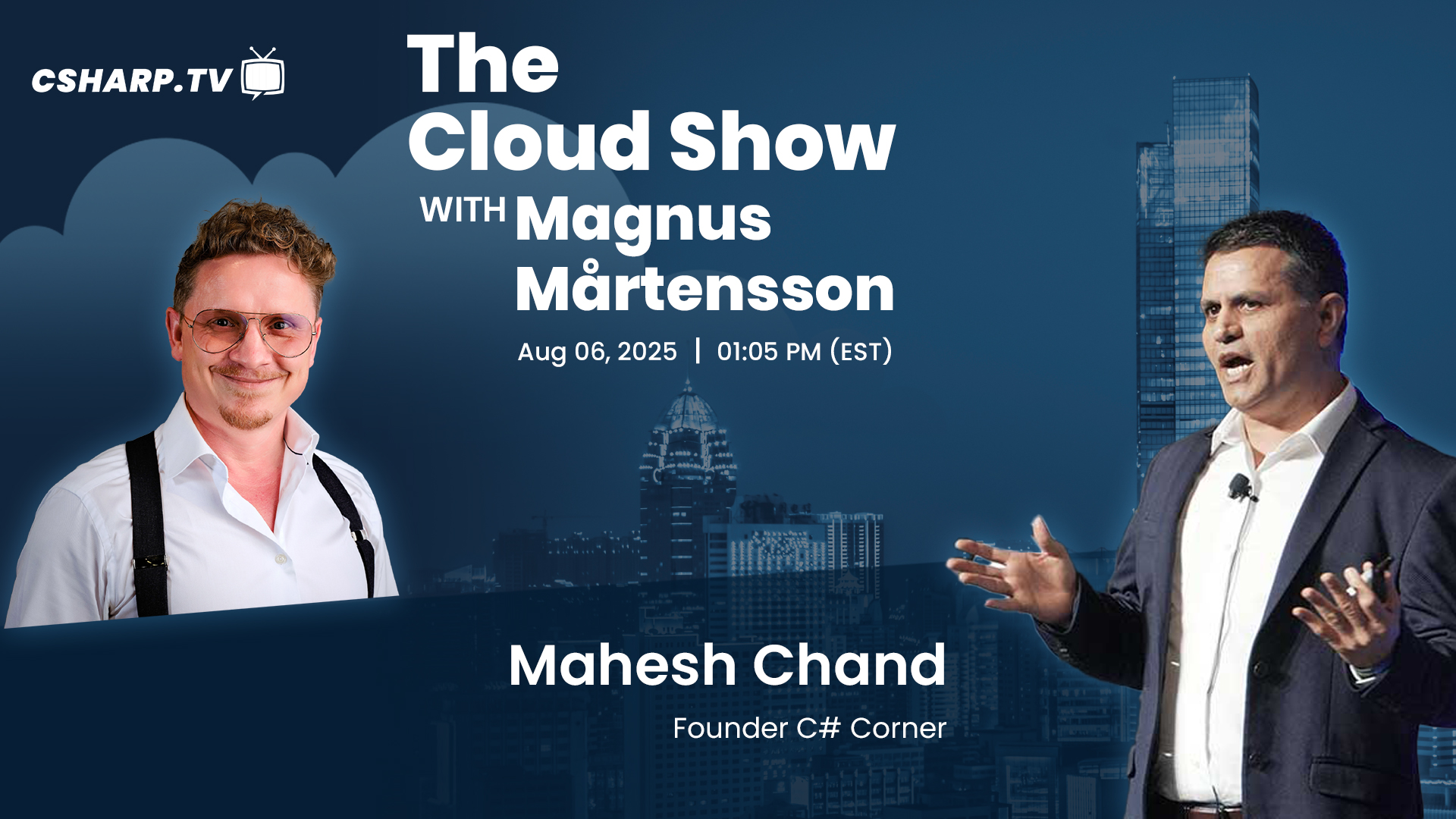 CSHARP.TV

The Cloud Show

WITH Magnus Mårtensson

Aug 06, 2025 | 01:05 PM (EST)

Mahesh Chand

Founder C# Corner